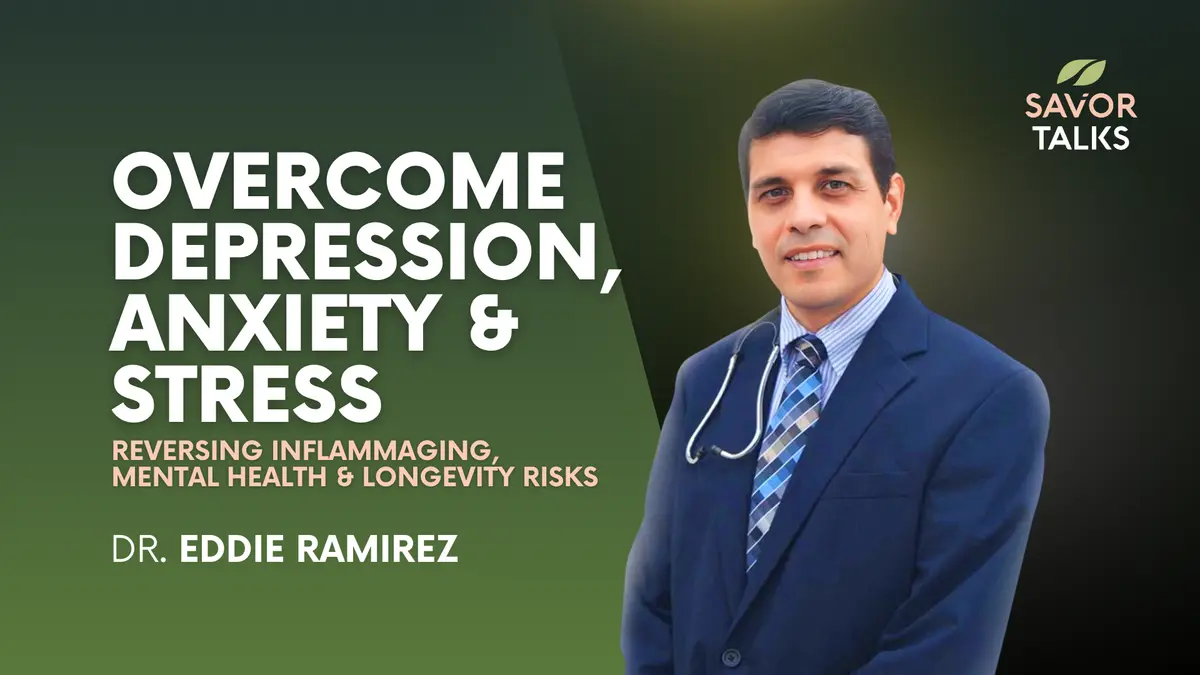 SAVOR TALKS

OVERCOME DEPRESSION, ANXIETY & STRESS

REVERSING INFLAMMAGING, MENTAL HEALTH & LONGEVITY RISKS

DR. EDDIE RAMIREZ